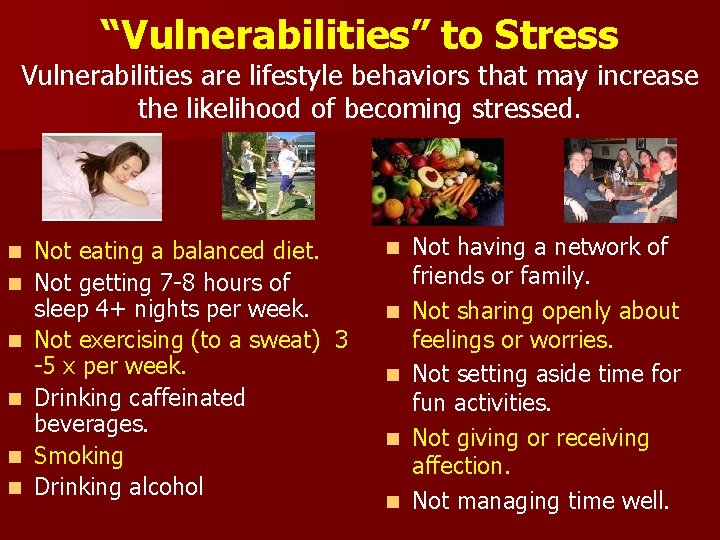 "Vulnerabilities" to Stress

Vulnerabilities are lifestyle behaviors that may increase the likelihood of becoming stressed.

- Not eating a balanced diet.
- Not getting 7-8 hours of sleep 4+ nights per week.
- Not exercising (to a sweat) 3 -5 x per week.
- Drinking caffeinated beverages.
- Smoking
- Drinking alcohol

- Not having a network of friends or family.
- Not sharing openly about feelings or worries.
- Not setting aside time for fun activities.
- Not giving or receiving affection.
- Not managing time well.